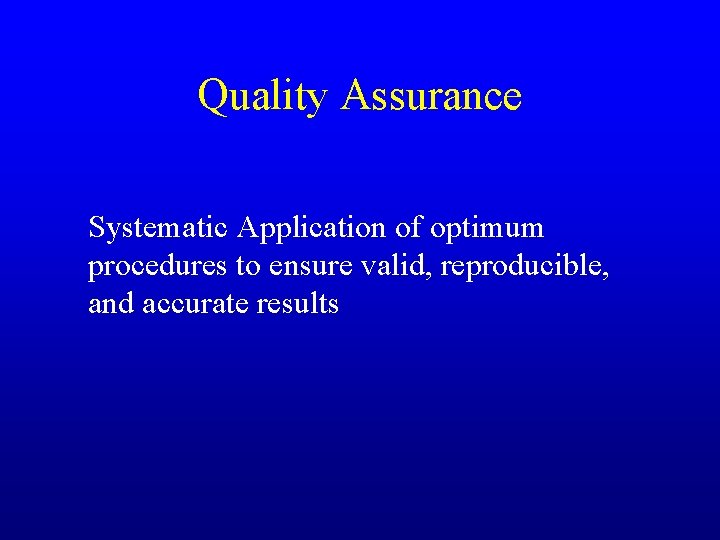 Quality Assurance

Systematic Application of optimum procedures to ensure valid, reproducible, and accurate results